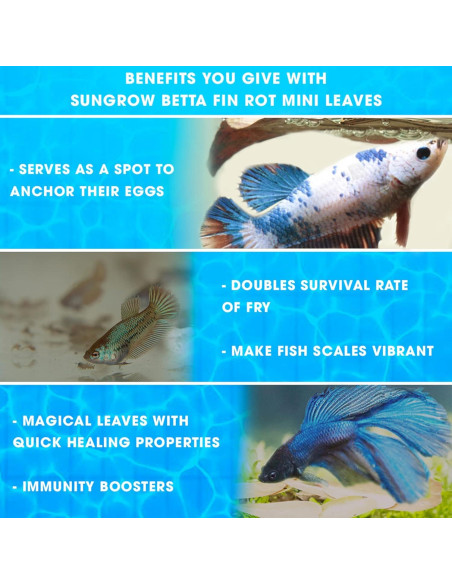 BENEFITS YOU GIVE WITH SUNGROW BETTA FIN ROT MINI LEAVES

- SERVES AS A SPOT TO ANCHOR THEIR EGGS

- DOUBLES SURVIVAL RATE OF FRY

- MAKE FISH SCALES VIBRANT

- MAGICAL LEAVES WITH QUICK HEALING PROPERTIES

- IMMUNITY BOOSTERS